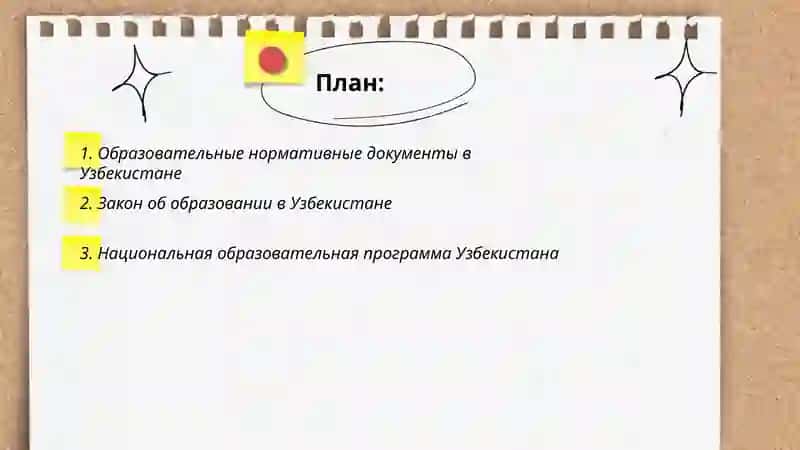 План:

1. Образовательные нормативные документы в Узбекистане

2. Закон об образовании в Узбекистане

3. Национальная образовательная программа Узбекистана